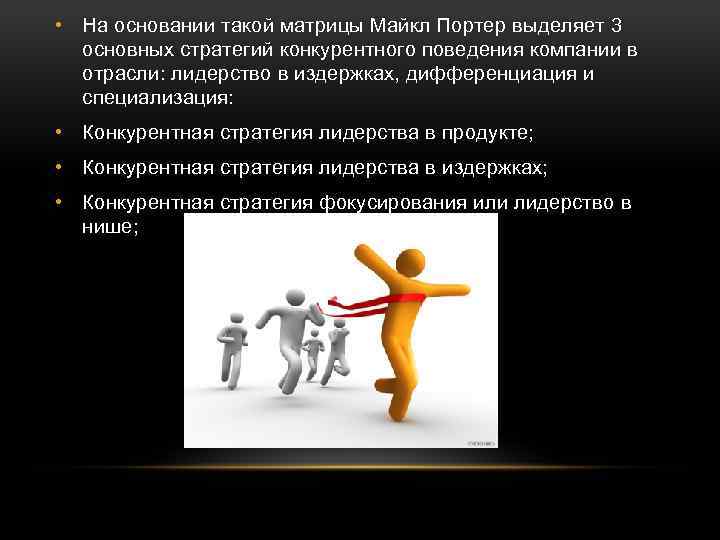 • На основании такой матрицы Майкл Портер выделяет 3 основных стратегий конкурентного поведения компании в отрасли: лидерство в издержках, дифференциация и специализация:

• Конкурентная стратегия лидерства в продукте;

• Конкурентная стратегия лидерства в издержках;

• Конкурентная стратегия фокусирования или лидерство в нише;